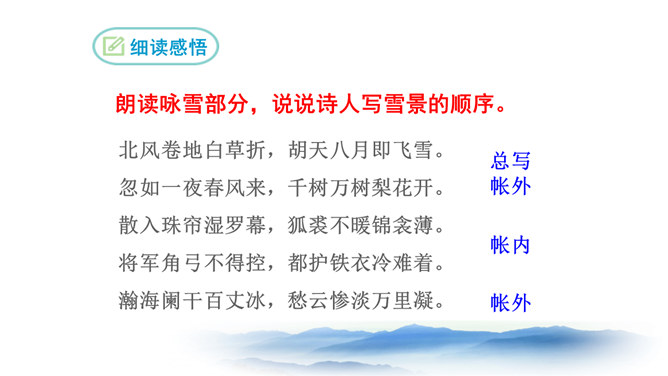 细读感悟

朗读咏雪部分，说说诗人写雪景的顺序。

北风卷地白草折，胡天八月即飞雪。
忽如一夜春风来，千树万树梨花开。
散入珠帘湿罗幕，狐裘不暖锦衾薄。
将军角弓不得控，都护铁衣冷难着。
瀚海阑干百丈冰，愁云惨淡万里凝。

总写
帐外
帐内
帐外